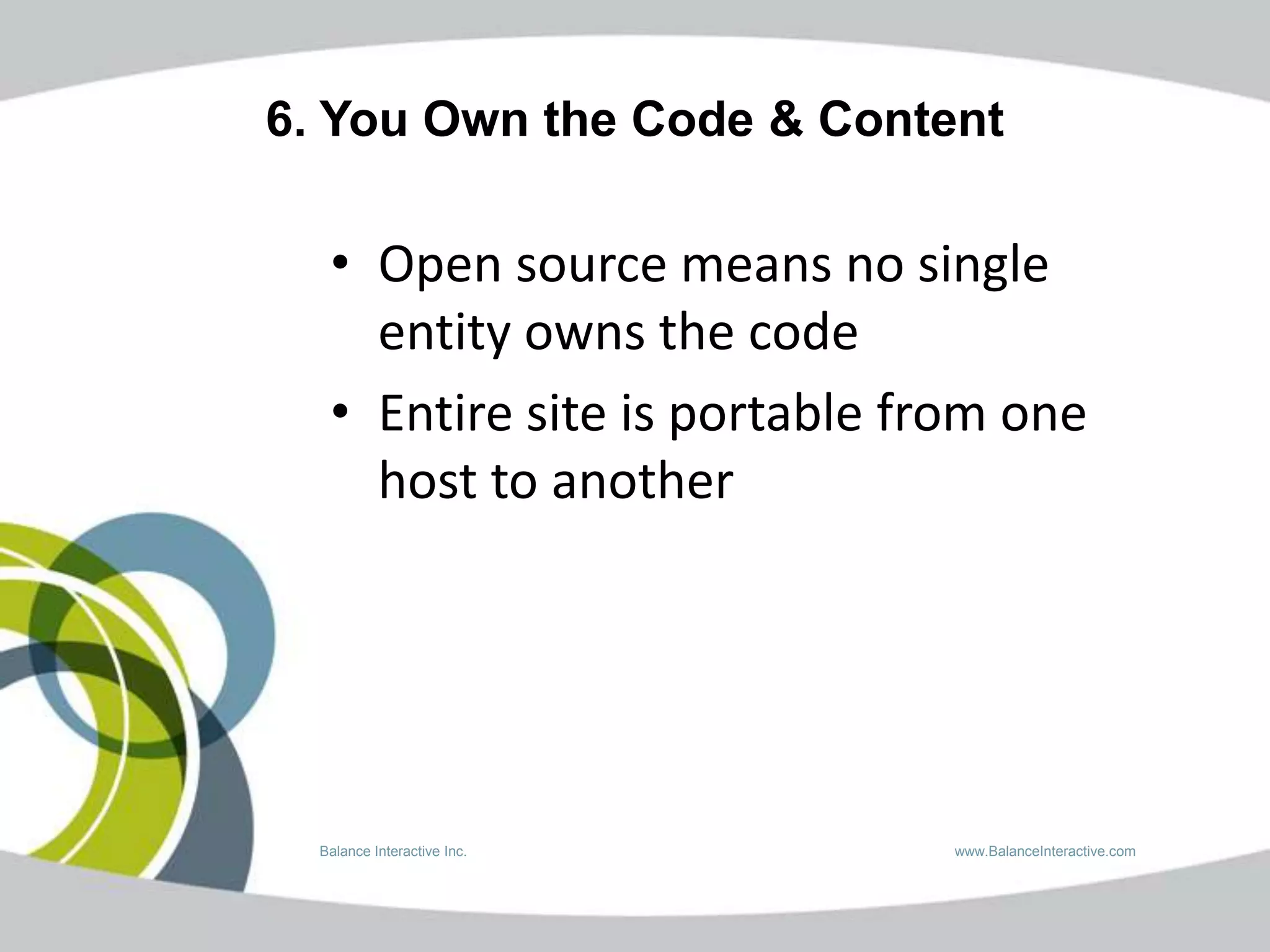 6. You Own the Code & Content

• Open source means no single entity owns the code
• Entire site is portable from one host to another

Balance Interactive Inc.

www.BalanceInteractive.com